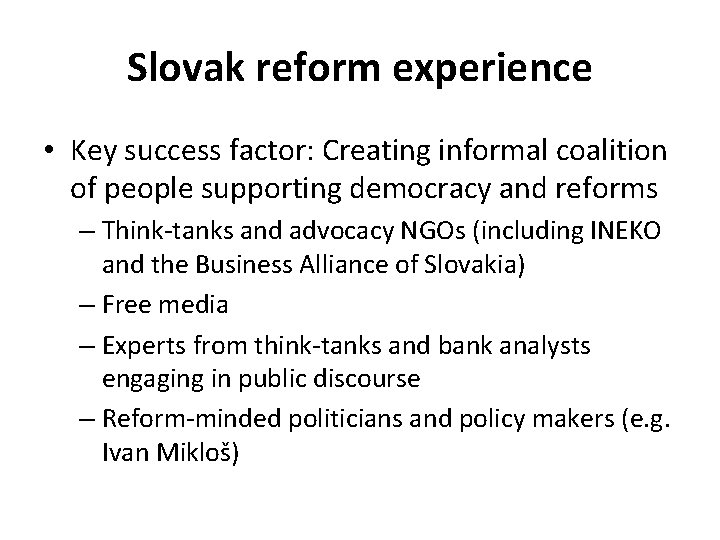 Slovak reform experience

• Key success factor: Creating informal coalition of people supporting democracy and reforms
– Think-tanks and advocacy NGOs (including INEKO and the Business Alliance of Slovakia)
– Free media
– Experts from think-tanks and bank analysts engaging in public discourse
– Reform-minded politicians and policy makers (e.g. Ivan Mikloš)